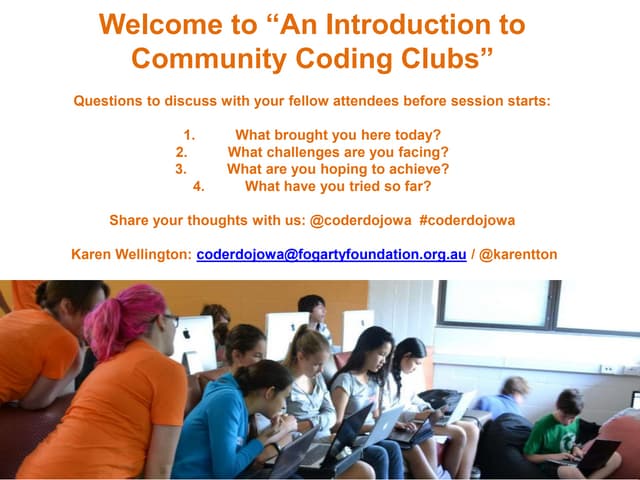 Welcome to “An Introduction to Community Coding Clubs”

Questions to discuss with your fellow attendees before session starts:

1. What brought you here today?
2. What challenges are you facing?
3. What are you hoping to achieve?
4. What have you tried so far?

Share your thoughts with us: @coderdojowa #coderdojowa

Karen Wellington: coderdojowa@fogartyfoundation.org.au / @karentton